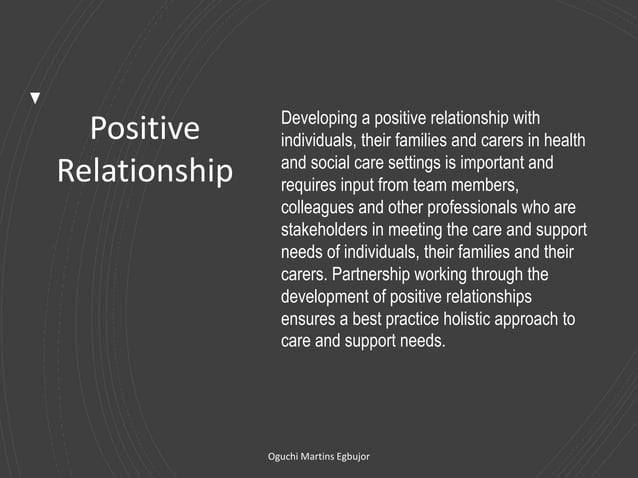 Positive Relationship

Developing a positive relationship with individuals, their families and carers in health and social care settings is important and requires input from team members, colleagues and other professionals who are stakeholders in meeting the care and support needs of individuals, their families and their carers. Partnership working through the development of positive relationships ensures a best practice holistic approach to care and support needs.

Oguchi Martins Egbujor